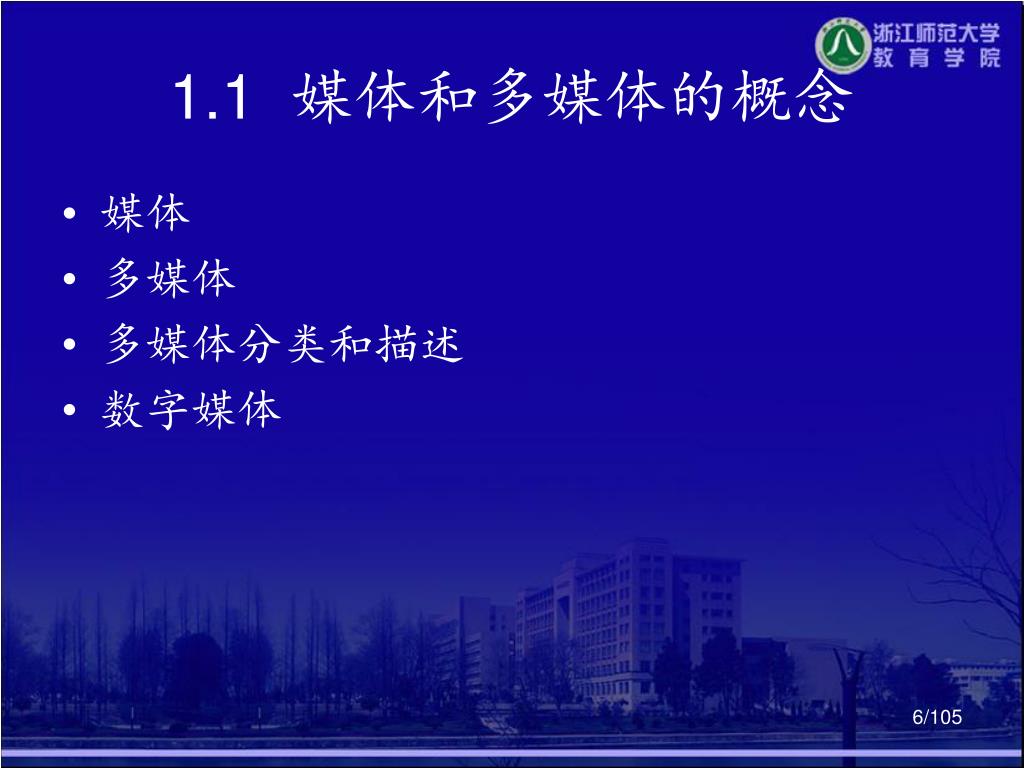 浙江师范大学
教育学院

1.1 媒体和多媒体的概念

• 媒体
• 多媒体
• 多媒体分类和描述
• 数字媒体

6/105